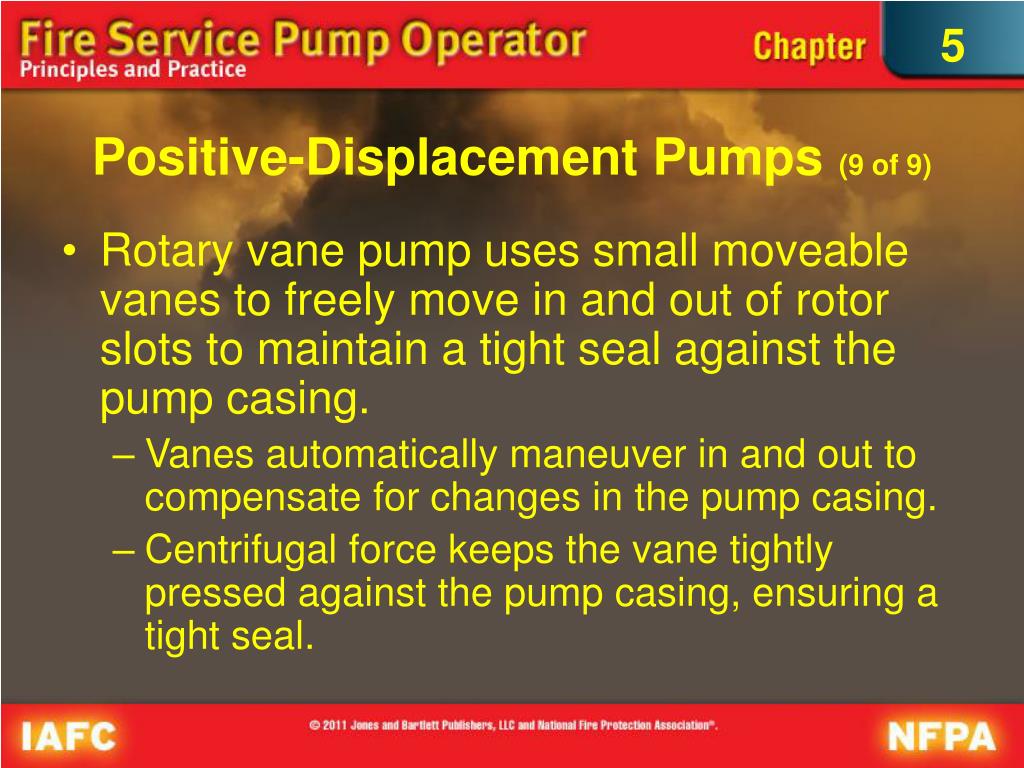 Fire Service Pump Operator
Principles and Practice

Chapter 5

Positive-Displacement Pumps (9 of 9)

• Rotary vane pump uses small moveable vanes to freely move in and out of rotor slots to maintain a tight seal against the pump casing.
– Vanes automatically maneuver in and out to compensate for changes in the pump casing.
– Centrifugal force keeps the vane tightly pressed against the pump casing, ensuring a tight seal.

IAFC © 2011 Jones and Bartlett Publishers, LLC and National Fire Protection Association®. NFPA